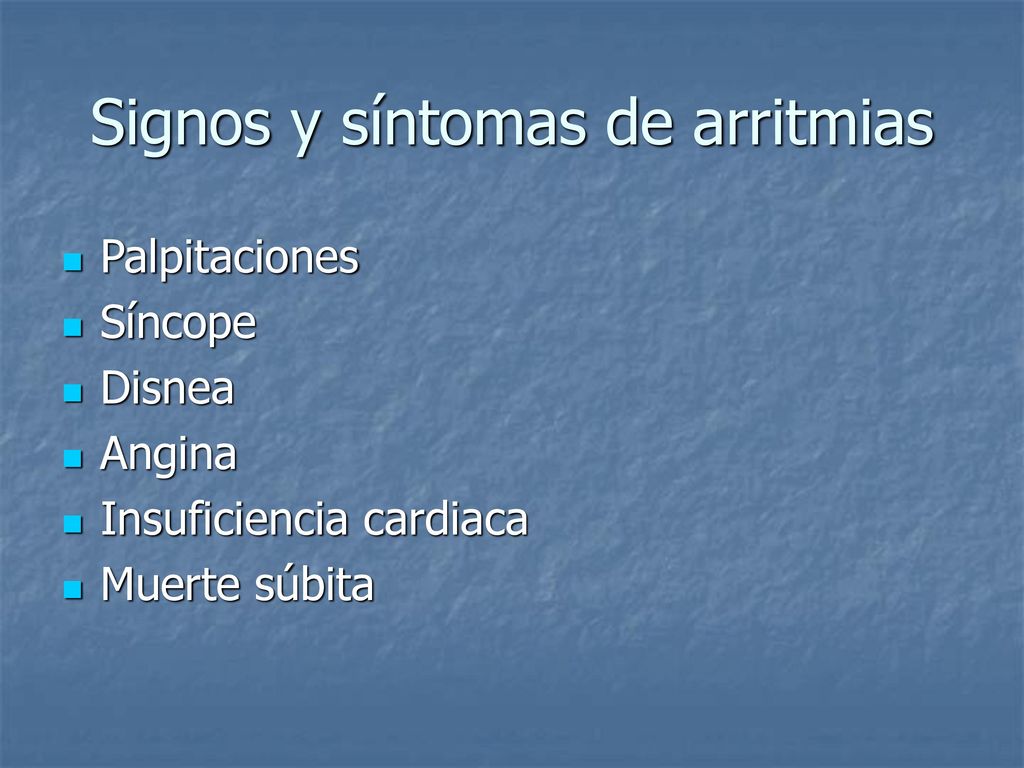 Signos y síntomas de arritmias

- Palpitaciones
- Síncope
- Disnea
- Angina
- Insuficiencia cardiaca
- Muerte súbita